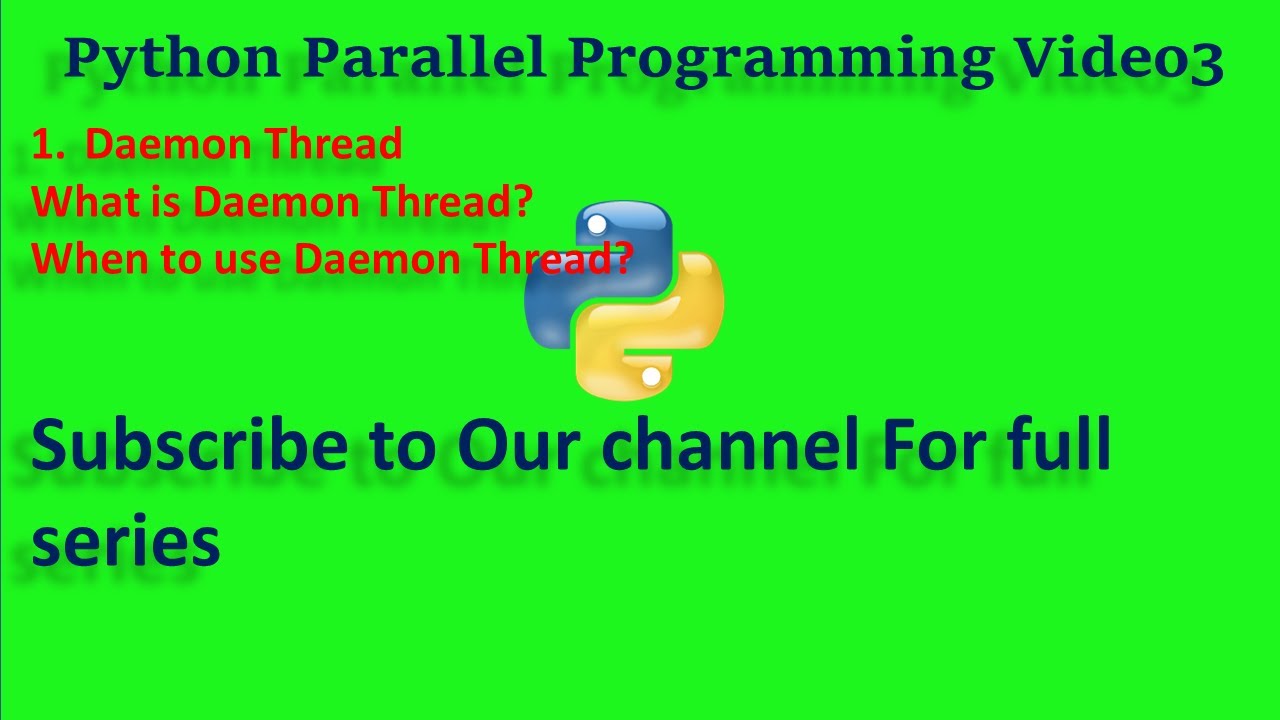 Python Parallel Programming Video3

1. Daemon Thread
What is Daemon Thread?
When to use Daemon Thread?

Subscribe to Our channel For full series